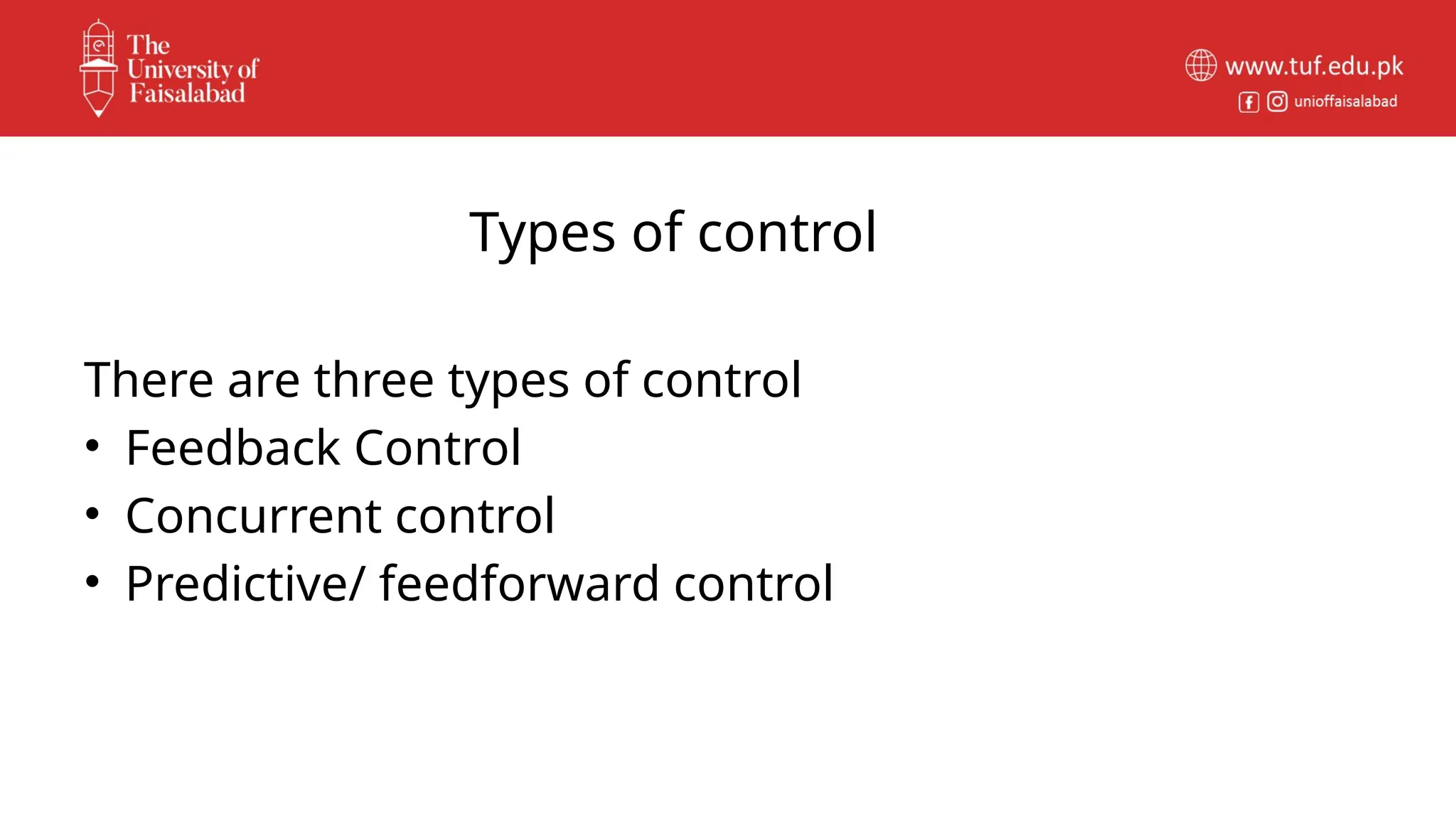 The University of Faisalabad

www.tuf.edu.pk
unioffaisalabad

Types of control

There are three types of control
• Feedback Control
• Concurrent control
• Predictive/ feedforward control